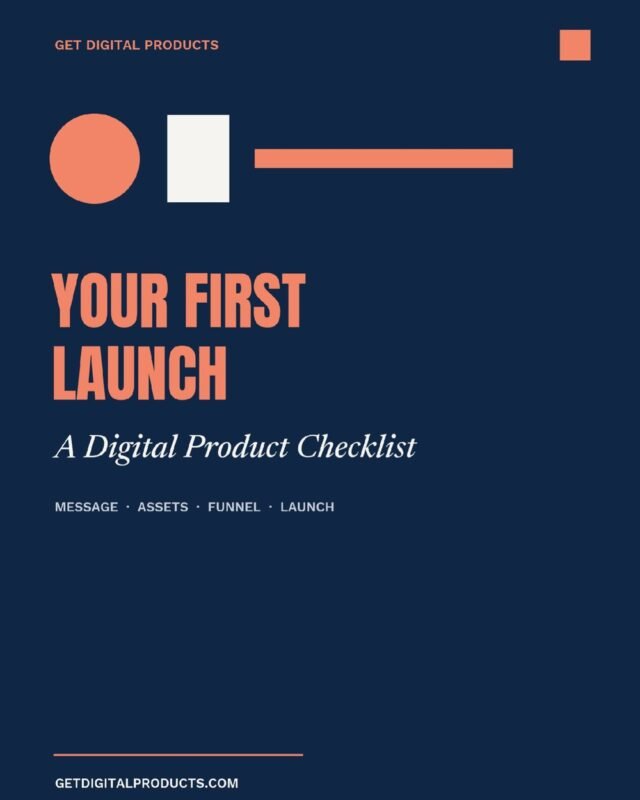 GET DIGITAL PRODUCTS

YOUR FIRST LAUNCH

A Digital Product Checklist

MESSAGE · ASSETS · FUNNEL · LAUNCH

GETDIGITALPRODUCTS.COM